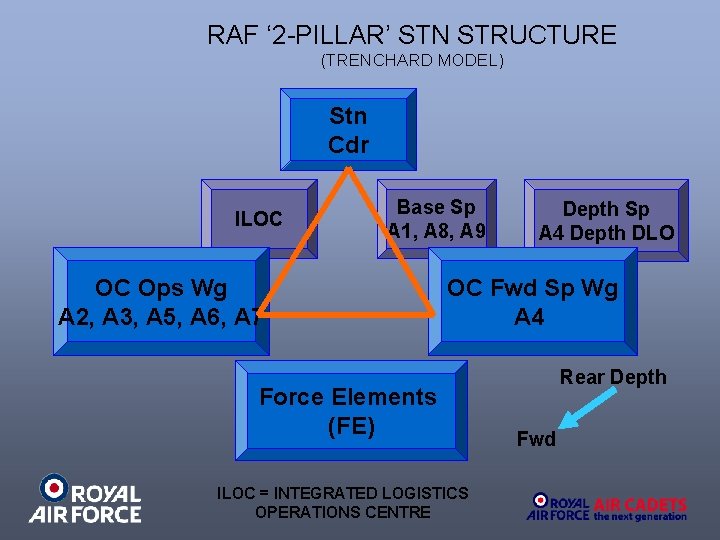 RAF ‘2-PILLAR’ STN STRUCTURE
(TRENCHARD MODEL)

Stn
Cdr

ILOC

Base Sp
A1, A8, A9

Depth Sp
A4 Depth DLO

OC Ops Wg
A2, A3, A5, A6, A7

OC Fwd Sp Wg
A4

Force Elements
(FE)

Rear Depth

Fwd

ROYAL
AIR FORCE

ILOC = INTEGRATED LOGISTICS
OPERATIONS CENTRE

ROYAL AIR FORCE AIR CADETS the next generation